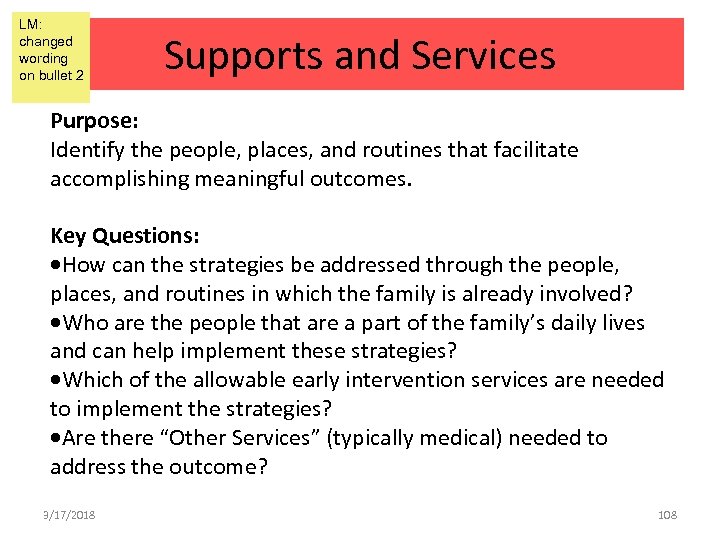 LM: changed wording on bullet 2

Supports and Services

Purpose:
Identify the people, places, and routines that facilitate accomplishing meaningful outcomes.

Key Questions:
•How can the strategies be addressed through the people, places, and routines in which the family is already involved?
•Who are the people that are a part of the family's daily lives and can help implement these strategies?
•Which of the allowable early intervention services are needed to implement the strategies?
•Are there "Other Services" (typically medical) needed to address the outcome?

3/17/2018

108